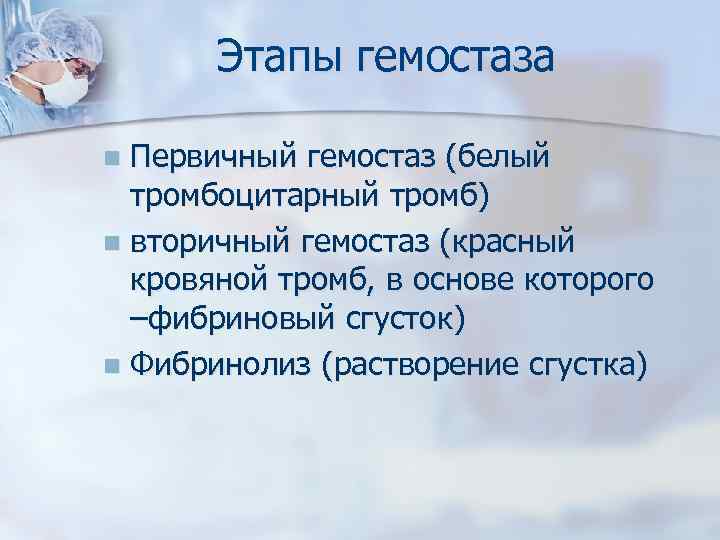 Этапы гемостаза

- Первичный гемостаз (белый тромбоцитарный тромб)
- вторичный гемостаз (красный кровяной тромб, в основе которого –фибриновый сгусток)
- Фибринолиз (растворение сгустка)